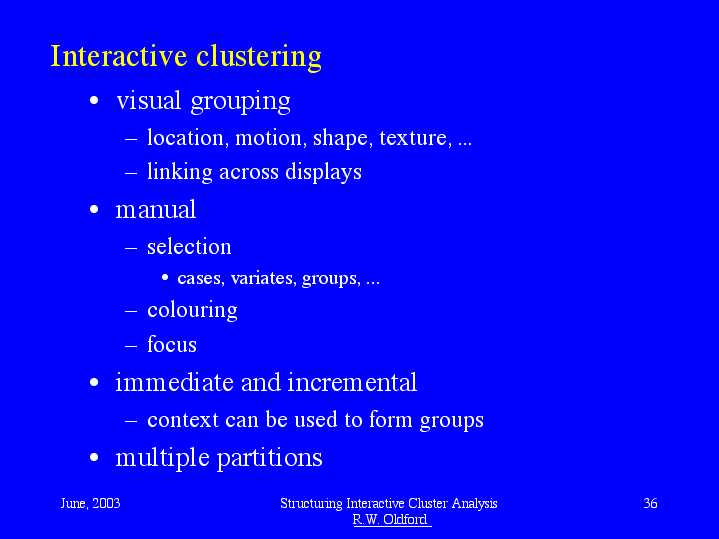 Interactive clustering

• visual grouping
 – location, motion, shape, texture, ...
 – linking across displays
• manual
 – selection
  • cases, variates, groups, ...
 – colouring
 – focus
• immediate and incremental
 – context can be used to form groups
• multiple partitions

June, 2003

Structuring Interactive Cluster Analysis
R.W. Oldford

36